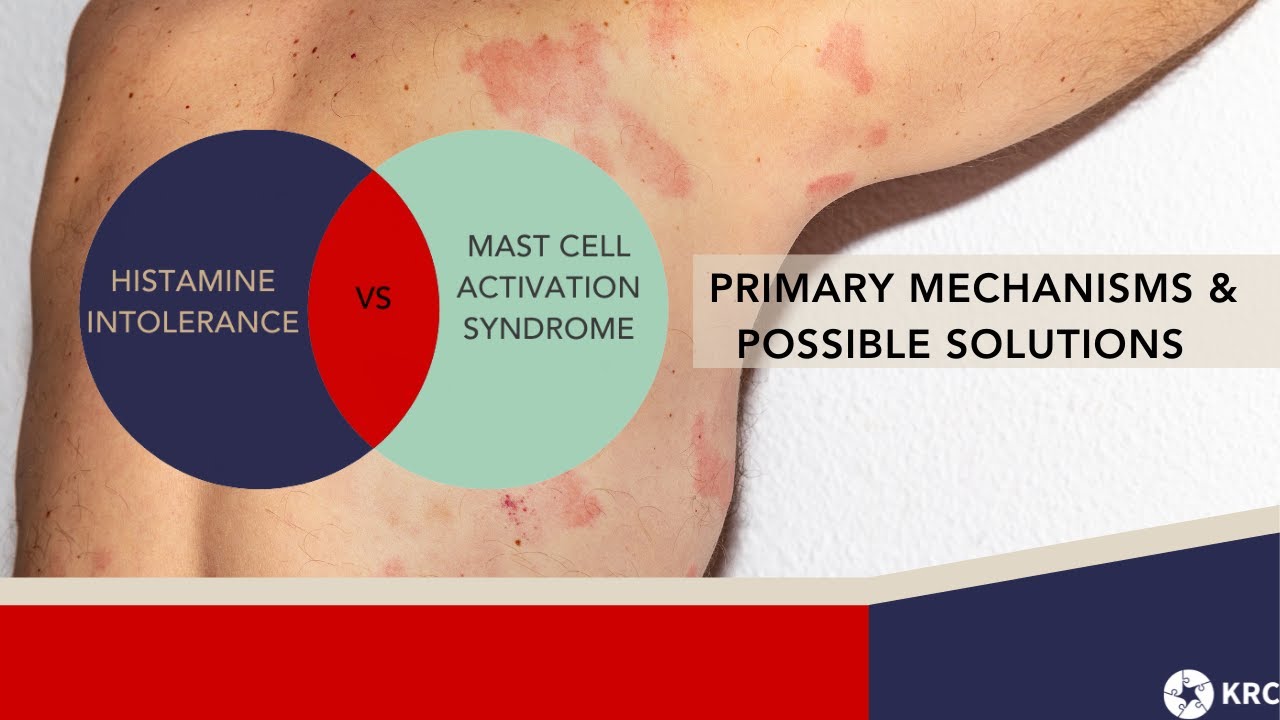 HISTAMINE INTOLERANCE

VS

MAST CELL ACTIVATION SYNDROME

PRIMARY MECHANISMS & POSSIBLE SOLUTIONS

KRC